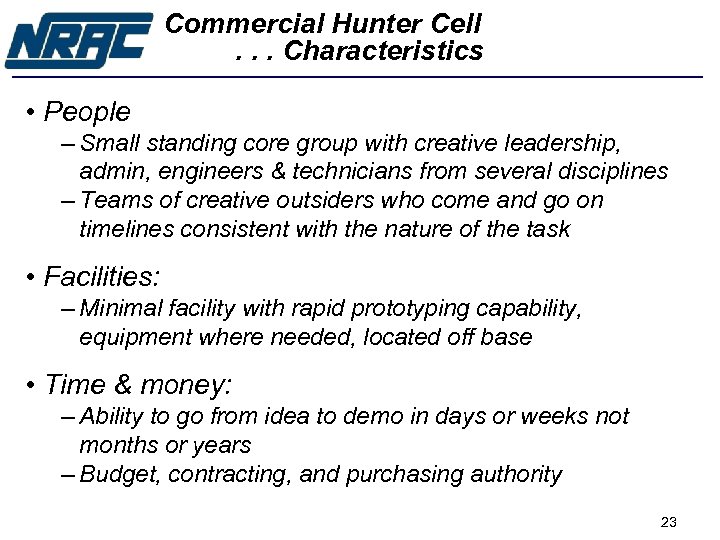 NRAC Commercial Hunter Cell
. . . Characteristics

• People
– Small standing core group with creative leadership, admin, engineers & technicians from several disciplines
– Teams of creative outsiders who come and go on timelines consistent with the nature of the task

• Facilities:
– Minimal facility with rapid prototyping capability, equipment where needed, located off base

• Time & money:
– Ability to go from idea to demo in days or weeks not months or years
– Budget, contracting, and purchasing authority

23